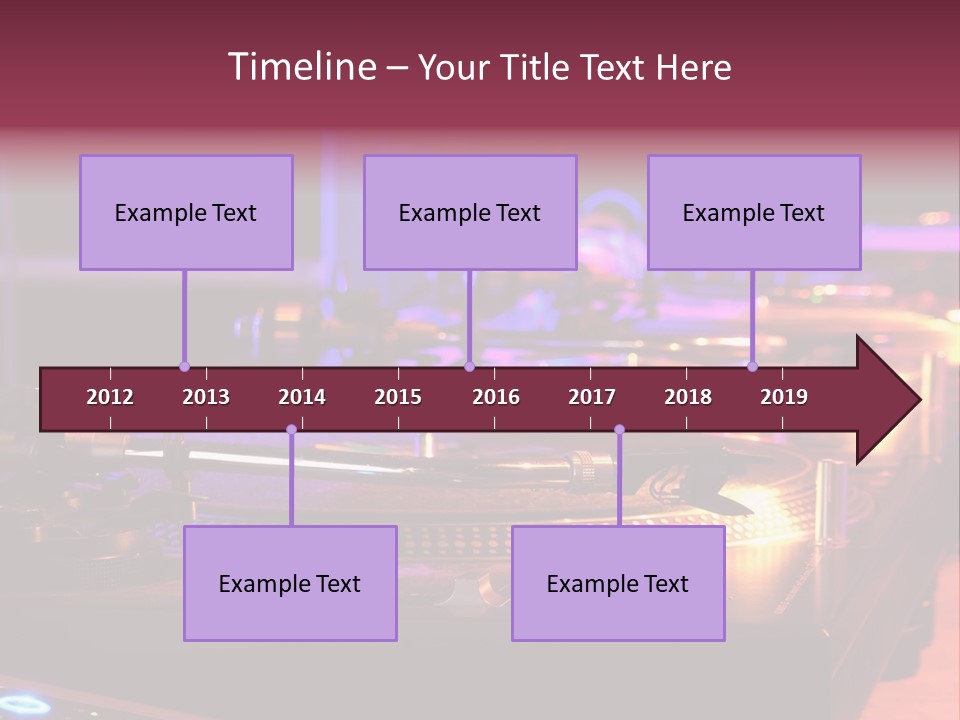 Timeline – Your Title Text Here

Example Text

Example Text

Example Text

2012 2013 2014 2015 2016 2017 2018 2019

Example Text

Example Text